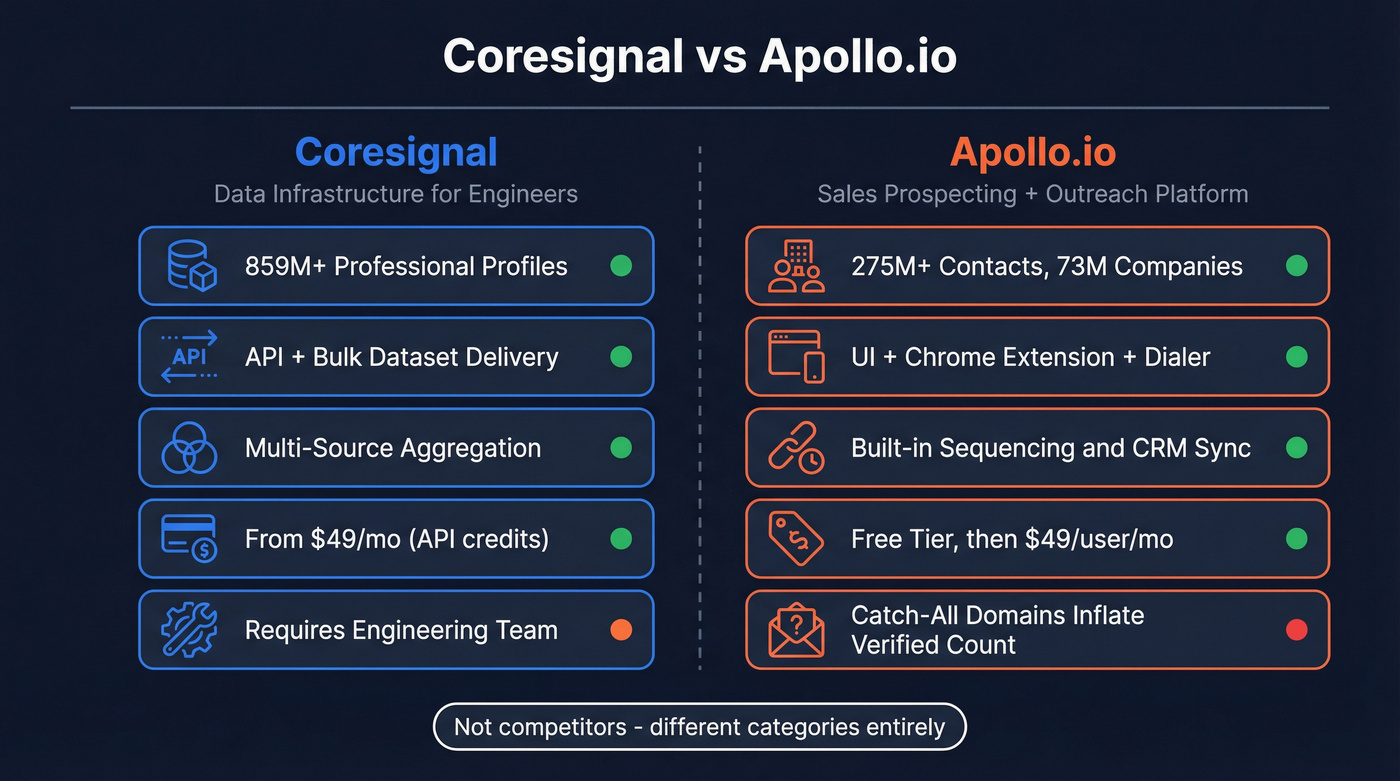 Coresignal vs Apollo.io

Coresignal
Data Infrastructure for Engineers

859M+ Professional Profiles

API

API + Bulk Dataset Delivery

Multi-Source Aggregation

From $49/mo (API credits)

Requires Engineering Team

Apollo.io
Sales Prospecting + Outreach Platform

275M+ Contacts, 73M Companies

UI + Chrome Extension + Dialer

Built-in Sequencing and CRM Sync

Free Tier, then $49/user/mo

Catch-All Domains Inflate Verified Count

Not competitors - different categories entirely